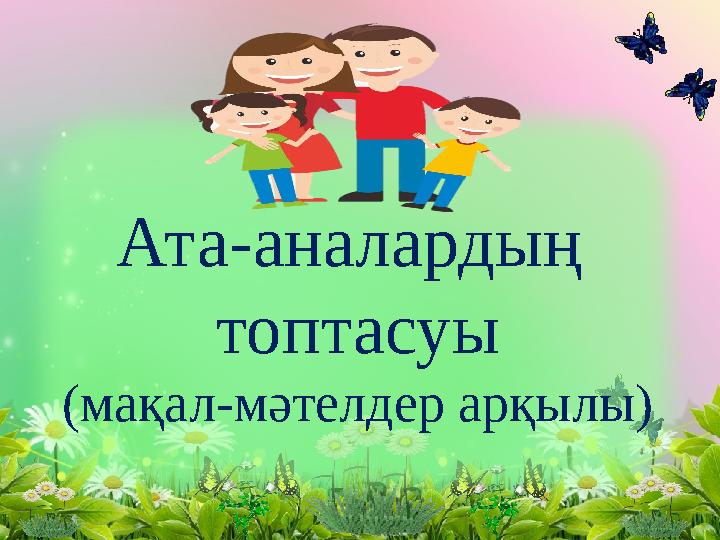 Ата-аналардың топтасуы (мақал-мәтелдер арқылы)